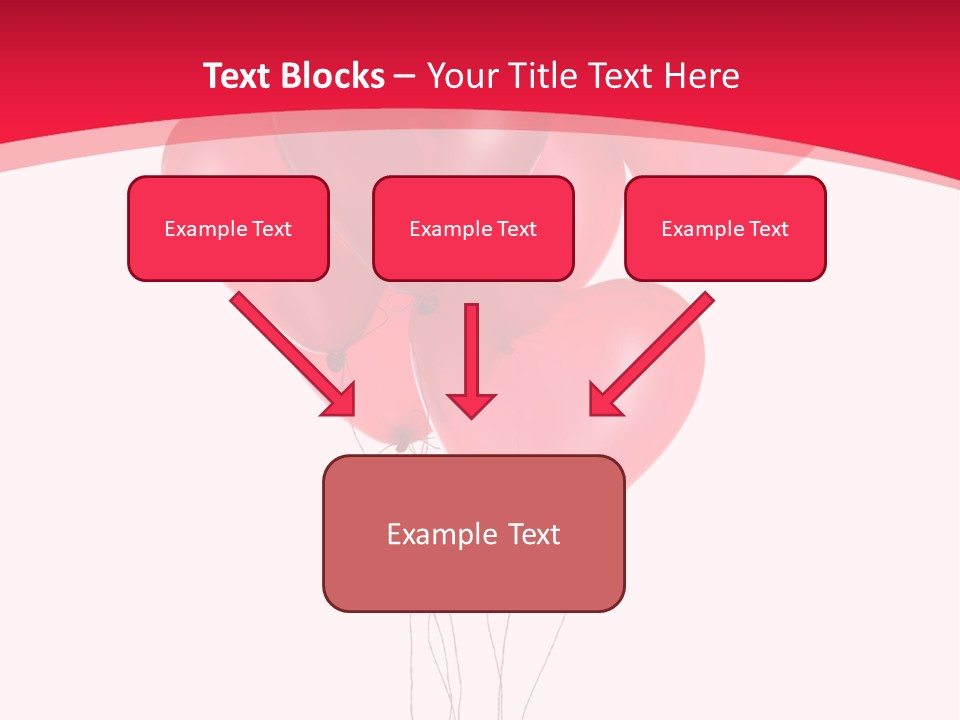 Text Blocks – Your Title Text Here

Example Text

Example Text

Example Text

Example Text